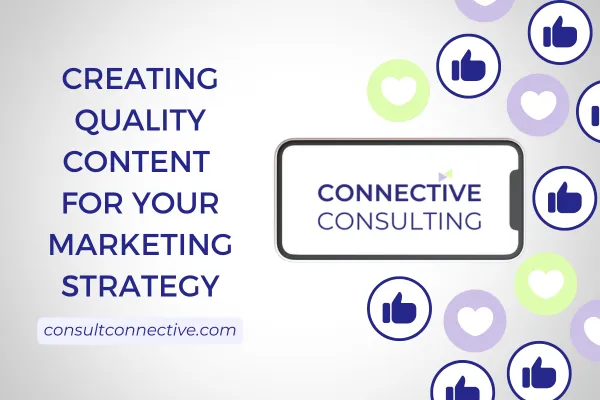 CREATING QUALITY CONTENT FOR YOUR MARKETING STRATEGY

consultconnective.com

CONNECTIVE CONSULTING